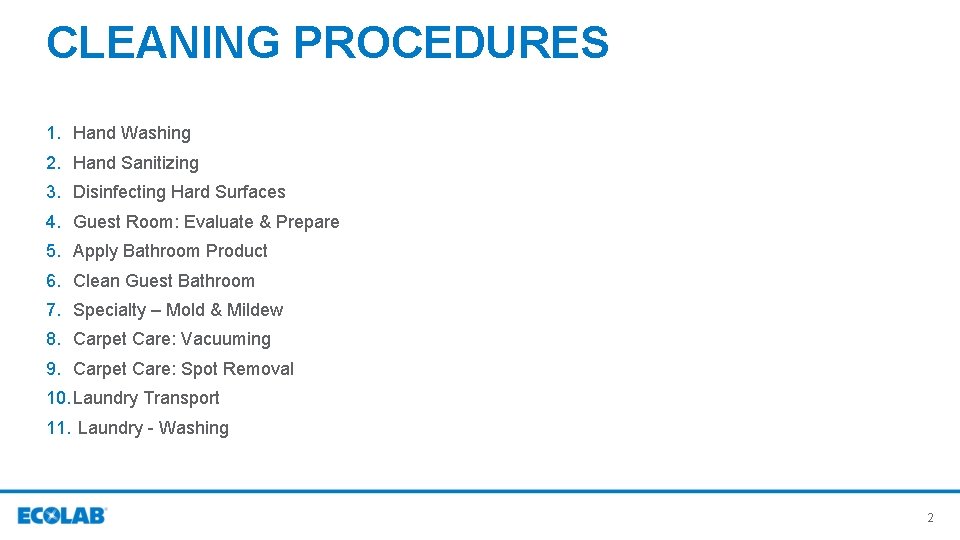 CLEANING PROCEDURES

1. Hand Washing
2. Hand Sanitizing
3. Disinfecting Hard Surfaces
4. Guest Room: Evaluate & Prepare
5. Apply Bathroom Product
6. Clean Guest Bathroom
7. Specialty – Mold & Mildew
8. Carpet Care: Vacuuming
9. Carpet Care: Spot Removal
10. Laundry Transport
11. Laundry - Washing

ECOLAB

2